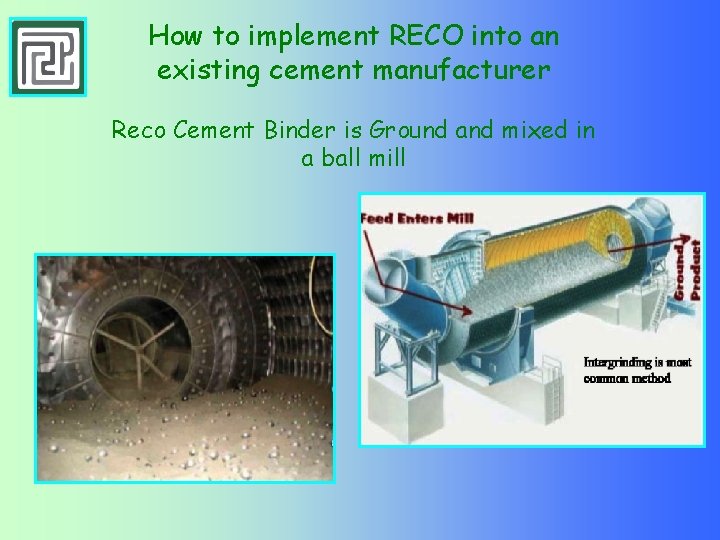 How to implement RECO into an existing cement manufacturer

Reco Cement Binder is Ground and mixed in a ball mill

Feed Enters Mill

Ground Product

Intergrinding is most common method